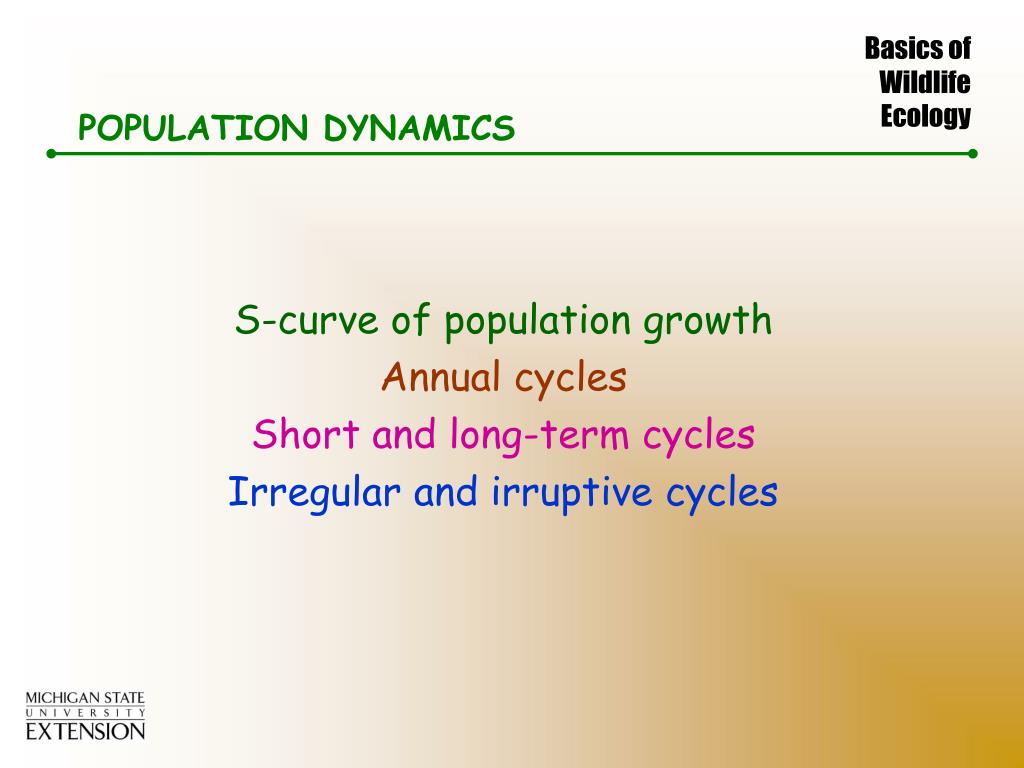 Basics of Wildlife Ecology

POPULATION DYNAMICS

S-curve of population growth
Annual cycles
Short and long-term cycles
Irregular and irruptive cycles

MICHIGAN STATE
UNIVERSITY
EXTENSION